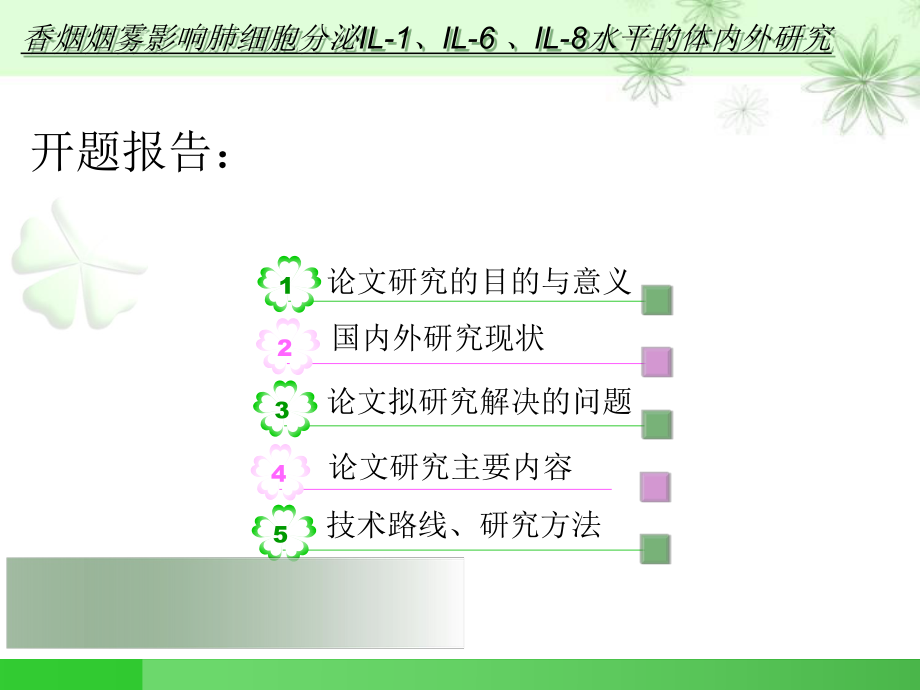 香烟烟雾影响肺细胞分泌IL-1、IL-6 、IL-8水平的体内外研究

开题报告：

1 论文研究的目的与意义

2 国内外研究现状

3 论文拟研究解决的问题

4 论文研究主要内容

5 技术路线、研究方法